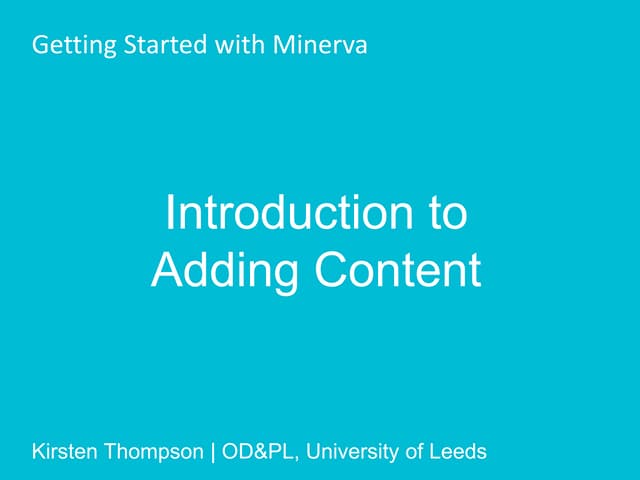 Getting Started with Minerva

Introduction to Adding Content

Kirsten Thompson | OD&PL, University of Leeds